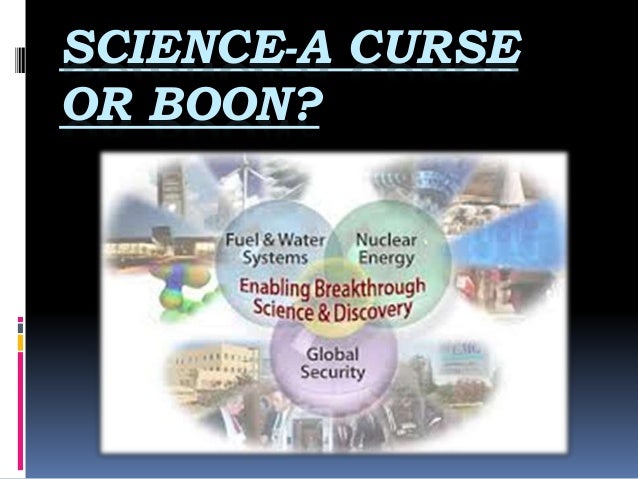 SCIENCE-A CURSE OR BOON?

Fuel & Water Systems

Nuclear Energy

Enabling Breakthrough Science & Discovery

Global Security